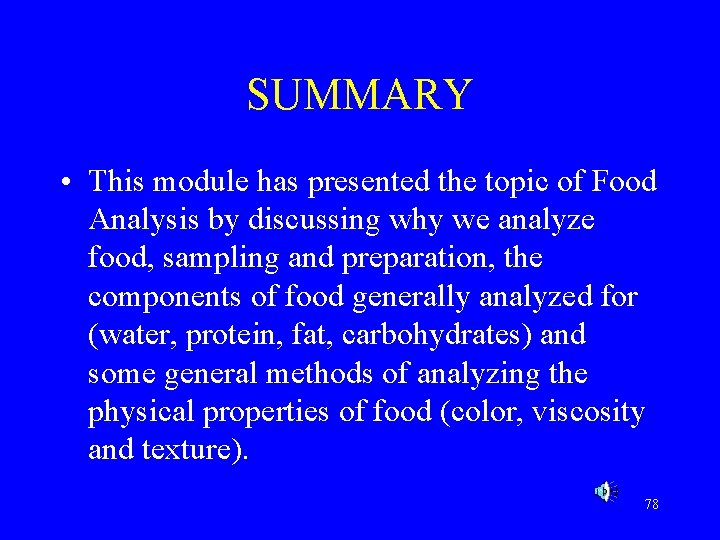 SUMMARY

• This module has presented the topic of Food Analysis by discussing why we analyze food, sampling and preparation, the components of food generally analyzed for (water, protein, fat, carbohydrates) and some general methods of analyzing the physical properties of food (color, viscosity and texture).

78